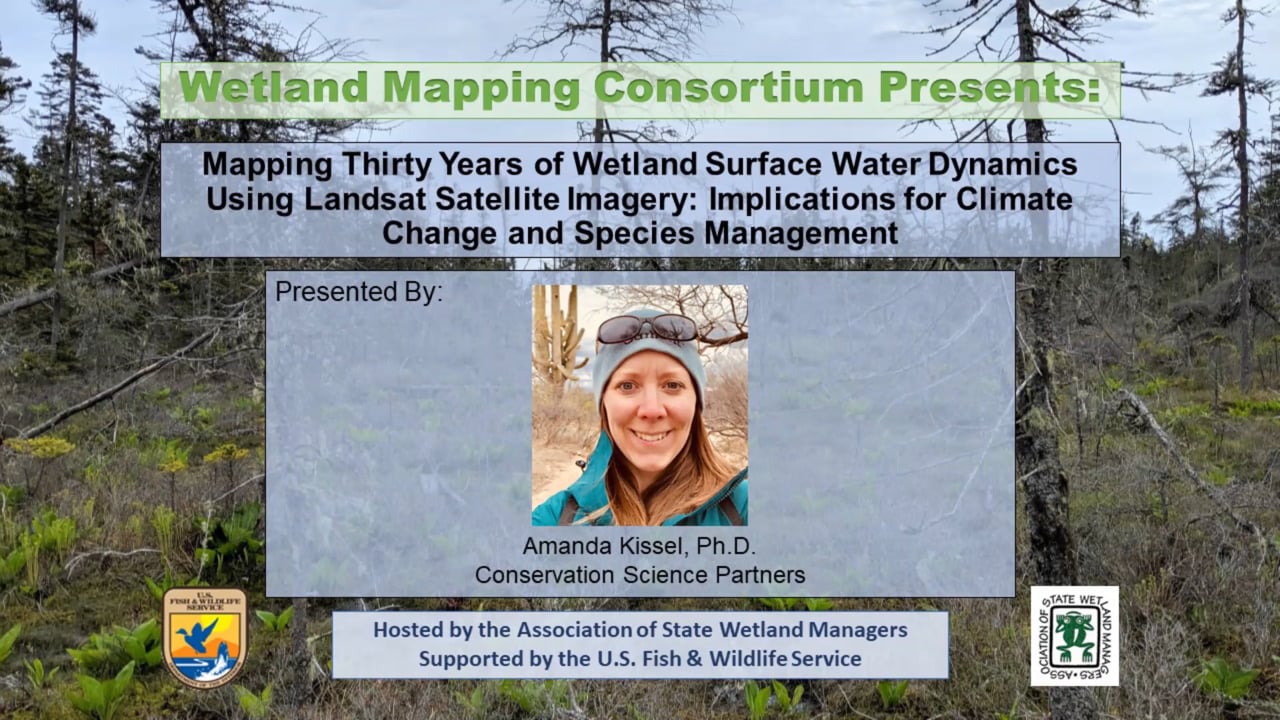 Wetland Mapping Consortium Presents:

Mapping Thirty Years of Wetland Surface Water Dynamics Using Landsat Satellite Imagery: Implications for Climate Change and Species Management

Presented By:

Amanda Kissel, Ph.D.
Conservation Science Partners

U.S. FISH & WILDLIFE SERVICE

Hosted by the Association of State Wetland Managers
Supported by the U.S. Fish & Wildlife Service

ASSOCIATION OF STATE WETLAND MANAGERS